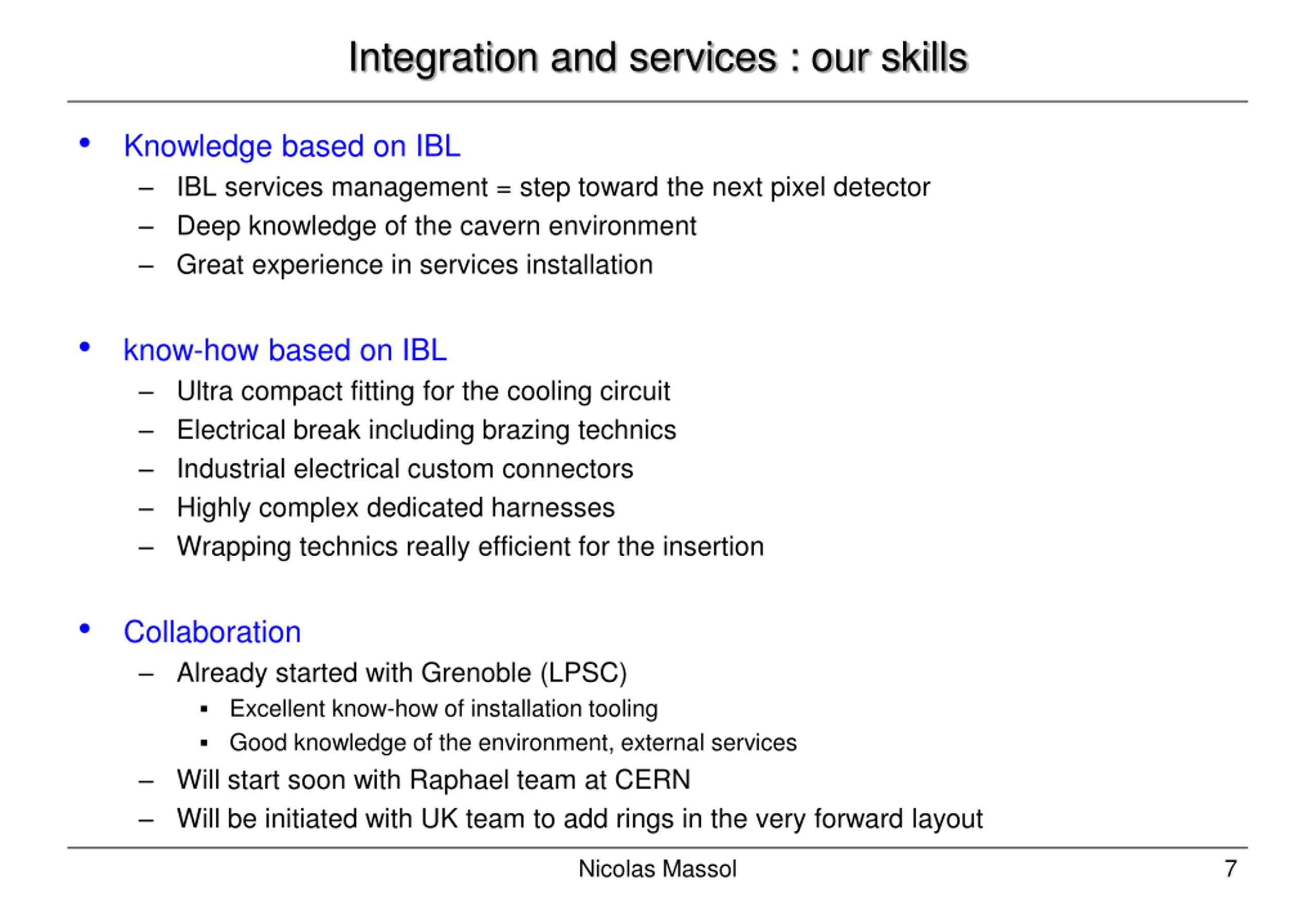 Integration and services : our skills

• Knowledge based on IBL
– IBL services management = step toward the next pixel detector
– Deep knowledge of the cavern environment
– Great experience in services installation

• know-how based on IBL
– Ultra compact fitting for the cooling circuit
– Electrical break including brazing technics
– Industrial electrical custom connectors
– Highly complex dedicated harnesses
– Wrapping technics really efficient for the insertion

• Collaboration
– Already started with Grenoble (LPSC)
▪ Excellent know-how of installation tooling
▪ Good knowledge of the environment, external services
– Will start soon with Raphael team at CERN
– Will be initiated with UK team to add rings in the very forward layout

Nicolas Massol

7